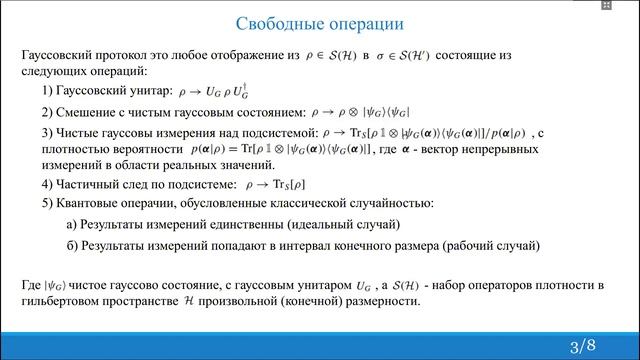 Свободные операции

Гауссовский протокол это любое отображение из $\rho \in \mathcal{S}(\mathcal{H})$ в $\sigma \in \mathcal{S}(\mathcal{H}')$ состоящие из следующих операций:

1) Гауссовский унитар: $\rho \to U_G \, \rho \, U_G^\dagger$

2) Смешение с чистым гауссовым состоянием: $\rho \to \rho \otimes |\psi_G\rangle\langle\psi_G|$

3) Чистые гауссовы измерения над подсистемой: $\rho \to \mathrm{Tr}_S[\rho \, \mathbb{1} \otimes |\psi_G(\boldsymbol{\alpha})\rangle\langle\psi_G(\boldsymbol{\alpha})|]/p(\boldsymbol{\alpha}|\rho)$ , с плотностью вероятности $p(\boldsymbol{\alpha}|\rho) = \mathrm{Tr}[\rho \, \mathbb{1} \otimes |\psi_G(\boldsymbol{\alpha})\rangle\langle\psi_G(\boldsymbol{\alpha})|]$, где $\boldsymbol{\alpha}$ - вектор непрерывных измерений в области реальных значений.

4) Частичный след по подсистеме: $\rho \to \mathrm{Tr}_S[\rho]$

5) Квантовые операчии, обусловленные классической случайностью:

а) Результаты измерений единственны (идеальный случай)

б) Результаты измерений попадают в интервал конечного размера (рабочий случай)

Где $|\psi_G\rangle$ чистое гауссово состояние, с гауссовым унитаром $U_G$ , а $\mathcal{S}(\mathcal{H})$ - набор операторов плотности в гильбертовом пространстве $\mathcal{H}$ произвольной (конечной) размерности.

3/8